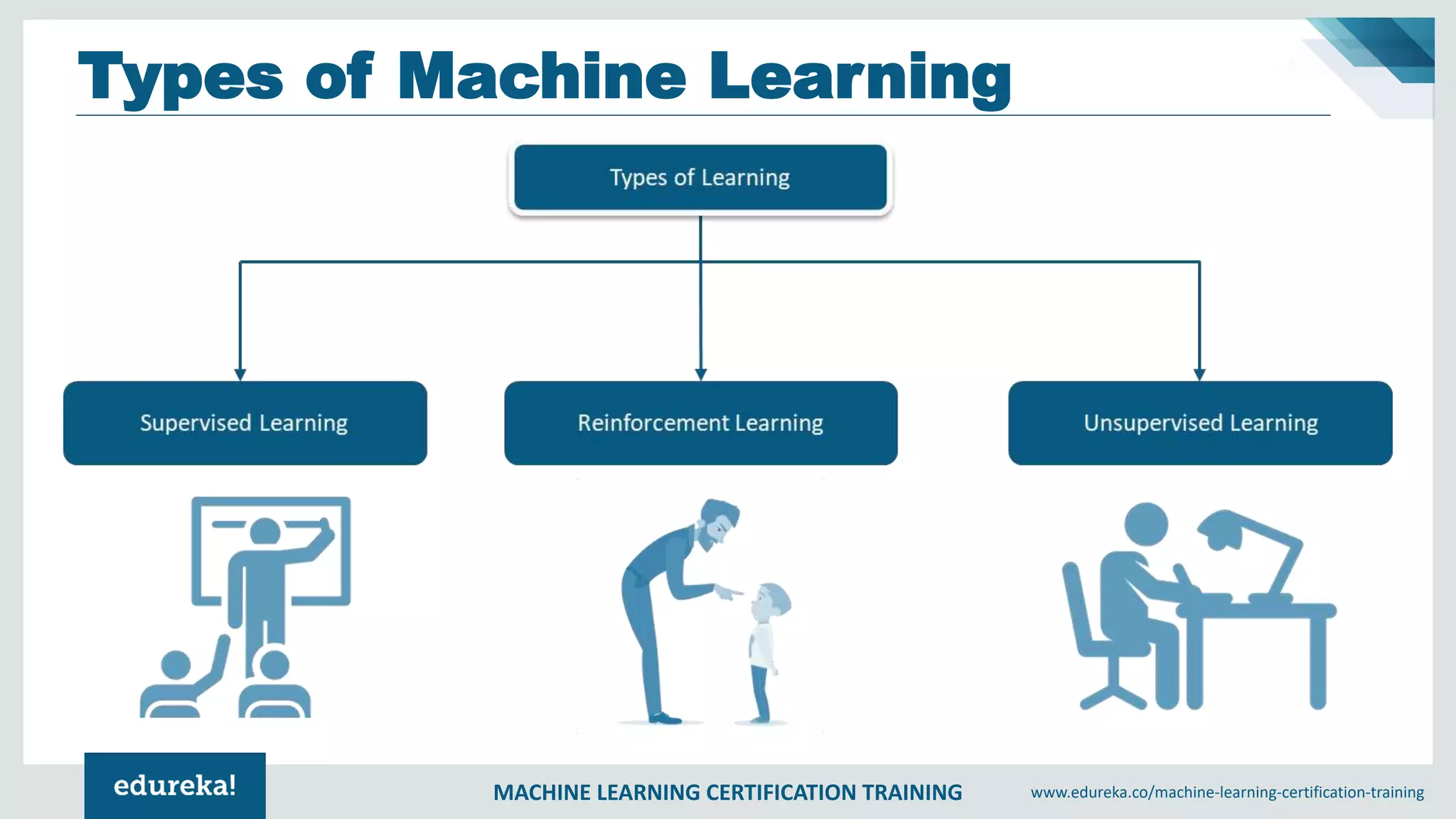 Types of Machine Learning

Types of Learning

Supervised Learning

Reinforcement Learning

Unsupervised Learning

edureka!

MACHINE LEARNING CERTIFICATION TRAINING

www.edureka.co/machine-learning-certification-training